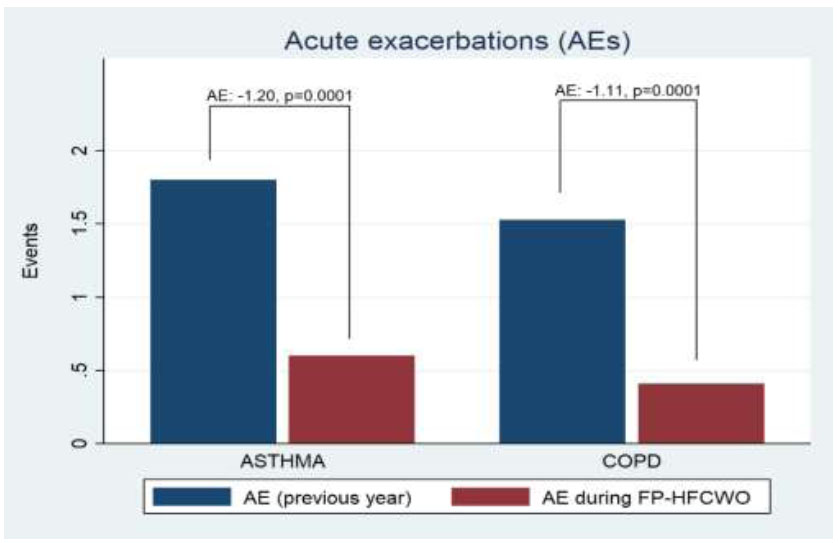 Acute exacerbations (AEs)

AE: -1.20, p=0.0001

AE: -1.11, p=0.0001

Events

2

1.5

1

.5

0

ASTHMA

COPD

AE (previous year)

AE during FP-HFCWO